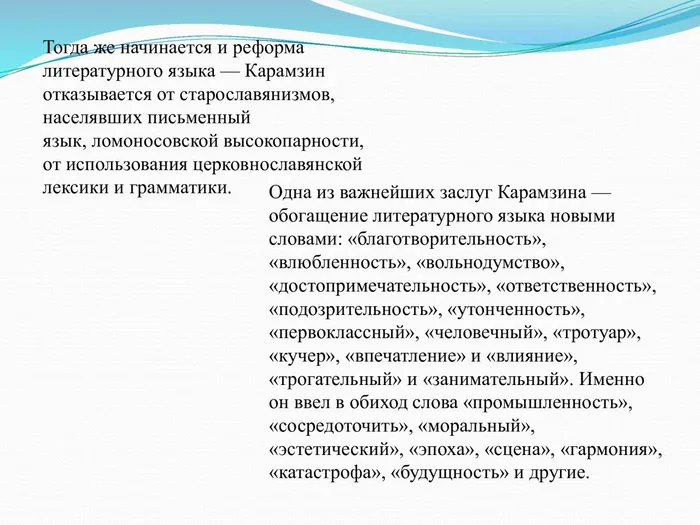 Тогда же начинается и реформа литературного языка — Карамзин отказывается от старославянизмов, населявших письменный язык, ломоносовской высокопарности, от использования церковнославянской лексики и грамматики.

Одна из важнейших заслуг Карамзина — обогащение литературного языка новыми словами: «благотворительность», «влюбленность», «вольнодумство», «достопримечательность», «ответственность», «подозрительность», «утонченность», «первоклассный», «человечный», «тротуар», «кучер», «впечатление» и «влияние», «трогательный» и «занимательный». Именно он ввел в обиход слова «промышленность», «сосредоточить», «моральный», «эстетический», «эпоха», «сцена», «гармония», «катастрофа», «будущность» и другие.